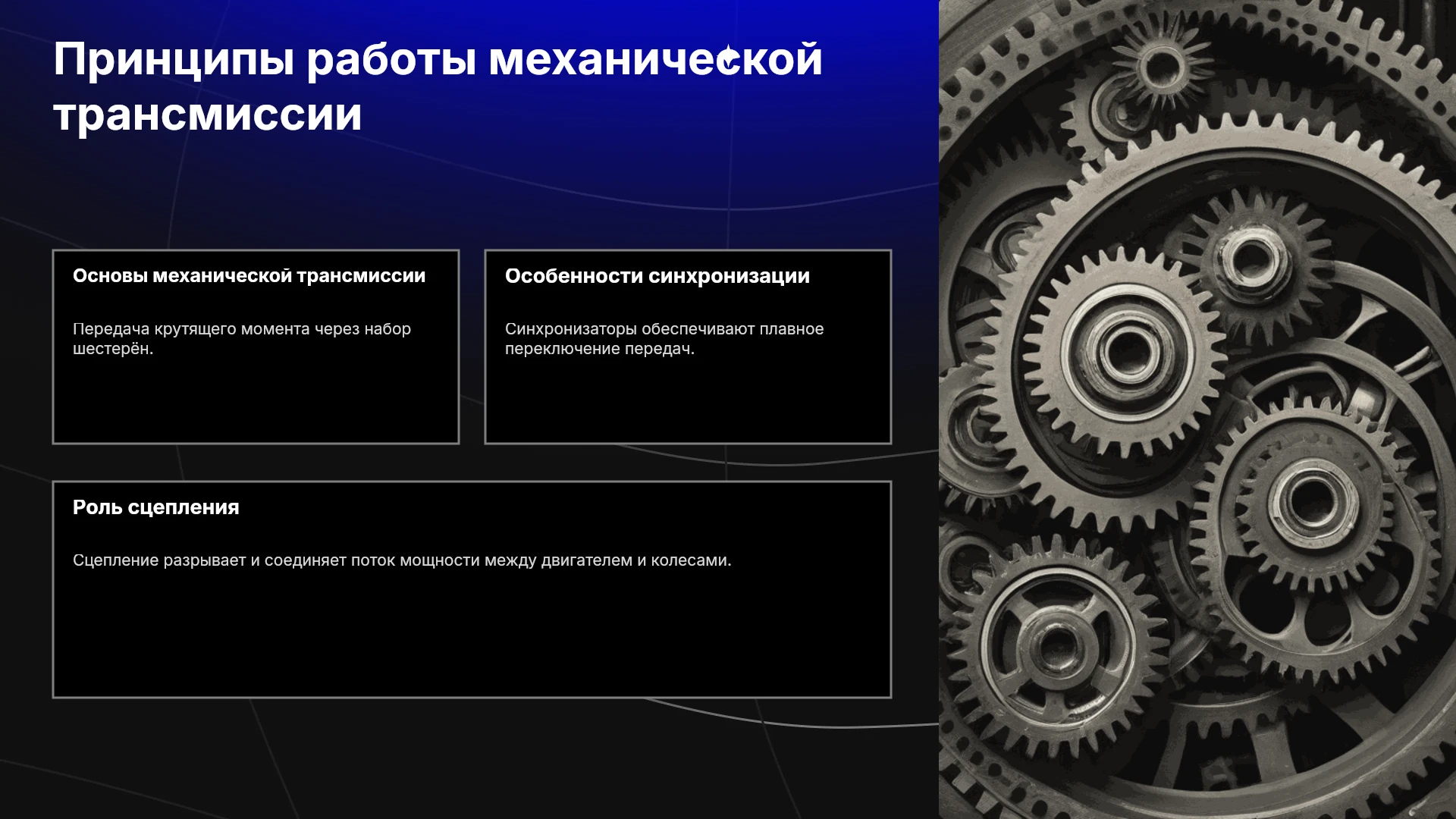 Принципы работы механической трансмиссии

Основы механической трансмиссии

Передача крутящего момента через набор шестерён.

Особенности синхронизации

Синхронизаторы обеспечивают плавное переключение передач.

Роль сцепления

Сцепление разрывает и соединяет поток мощности между двигателем и колесами.